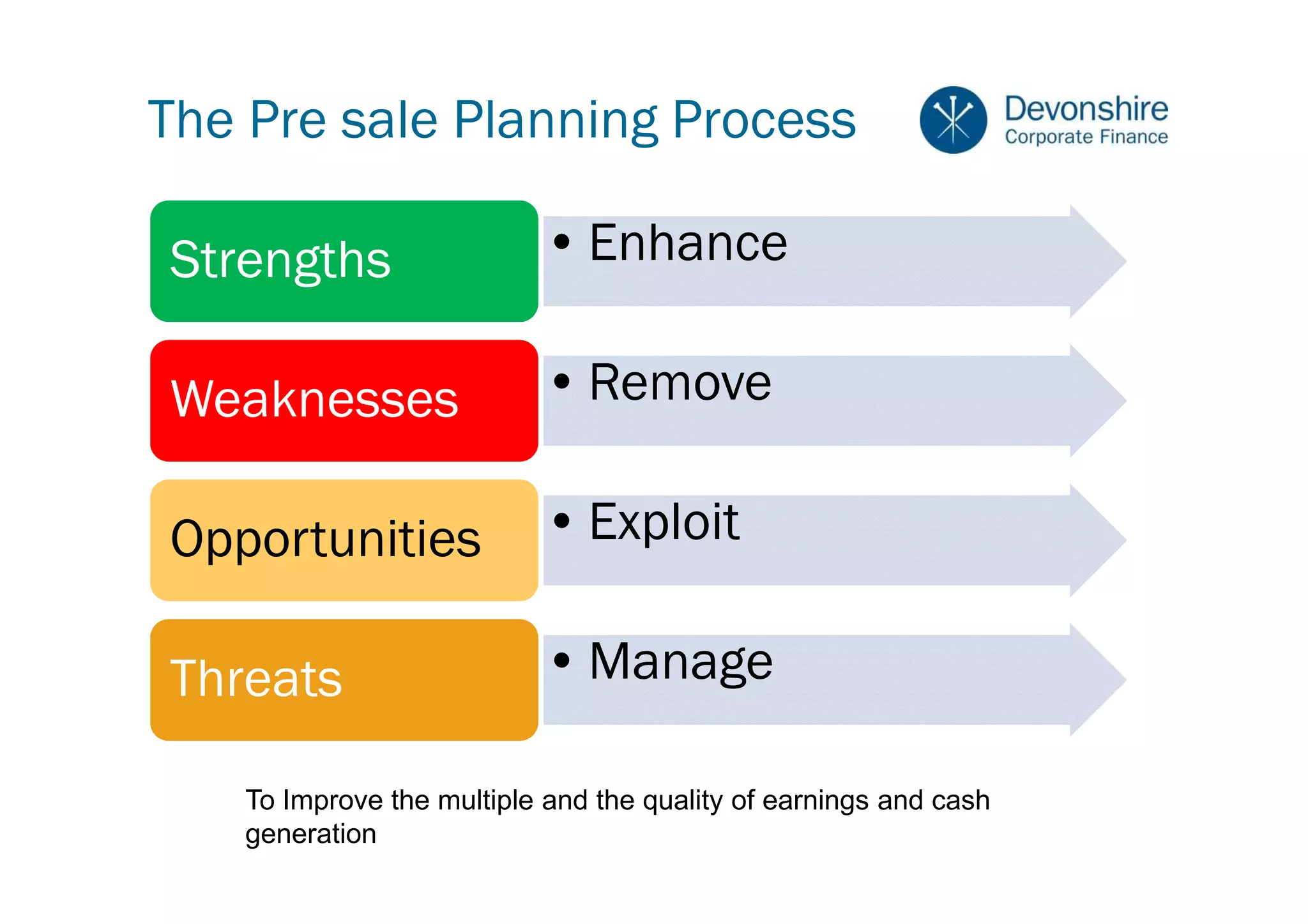 The Pre sale Planning Process

Devonshire
Corporate Finance

Strengths
• Enhance

Weaknesses
• Remove

Opportunities
• Exploit

Threats
• Manage

To Improve the multiple and the quality of earnings and cash generation